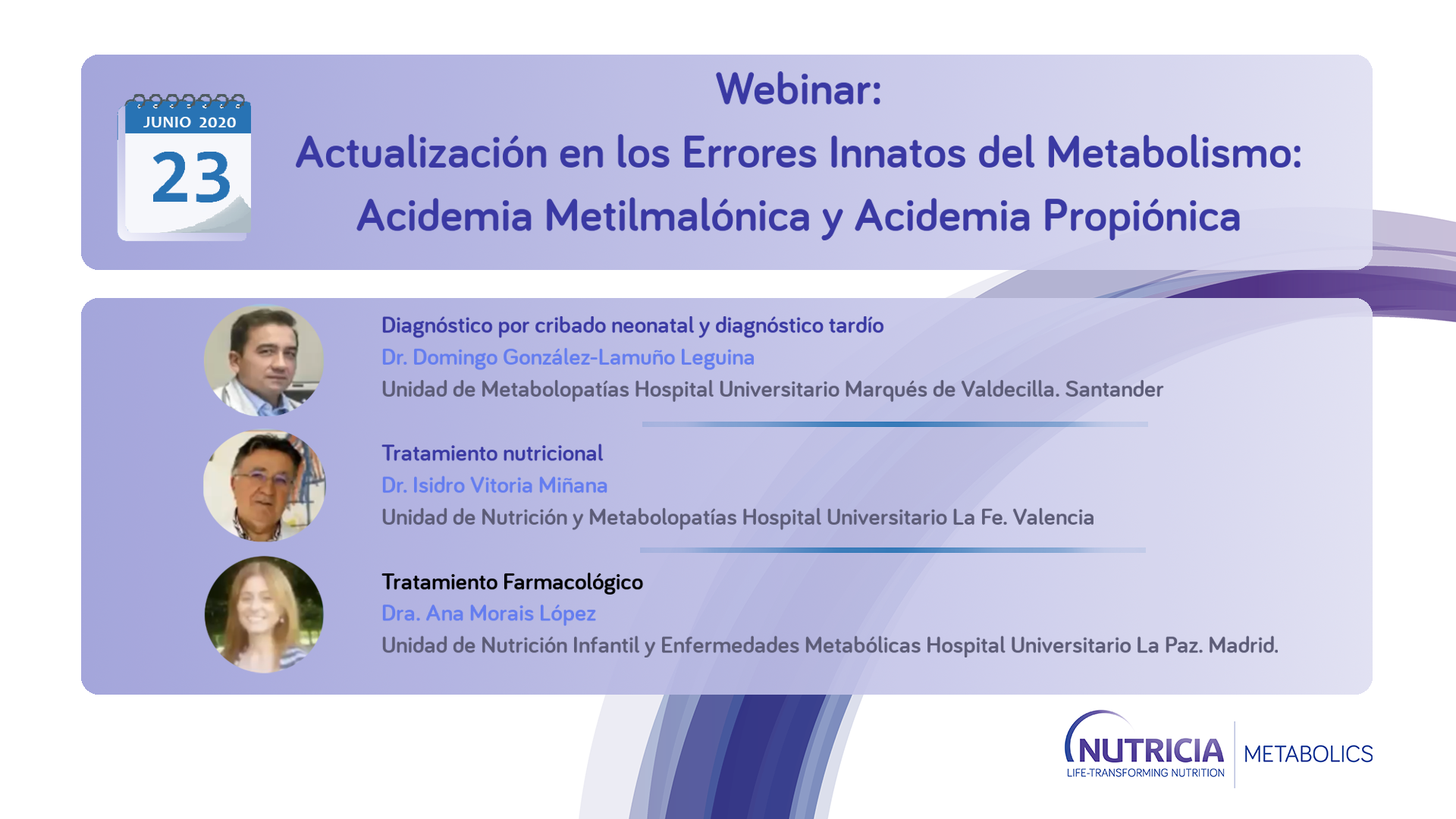 JUNIO 2020
23

Webinar:
Actualización en los Errores Innatos del Metabolismo:
Acidemia Metilmalónica y Acidemia Propiónica

Diagnóstico por cribado neonatal y diagnóstico tardío
Dr. Domingo González-Lamuño Leguina
Unidad de Metabolopatías Hospital Universitario Marqués de Valdecilla. Santander

Tratamiento nutricional
Dr. Isidro Vitoria Miñana
Unidad de Nutrición y Metabolopatías Hospital Universitario La Fe. Valencia

Tratamiento Farmacológico
Dra. Ana Morais López
Unidad de Nutrición Infantil y Enfermedades Metabólicas Hospital Universitario La Paz. Madrid.

NUTRICIA
LIFE-TRANSFORMING NUTRITION
METABOLICS